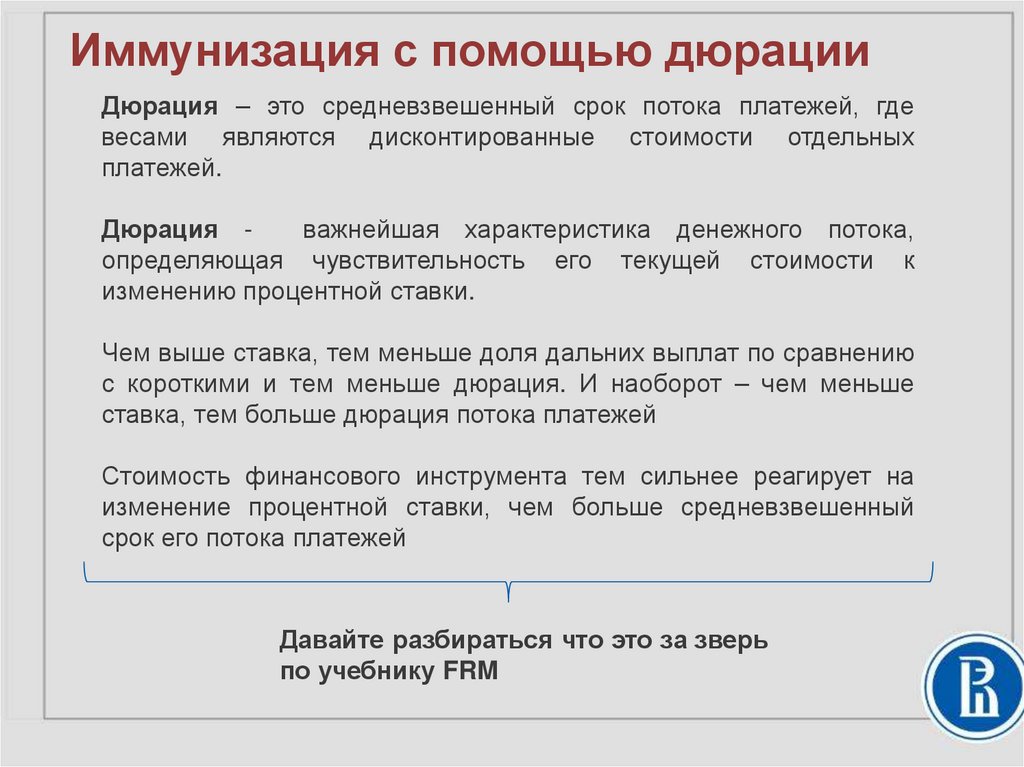 Иммунизация с помощью дюрации

Дюрация – это средневзвешенный срок потока платежей, где весами являются дисконтированные стоимости отдельных платежей.

Дюрация - важнейшая характеристика денежного потока, определяющая чувствительность его текущей стоимости к изменению процентной ставки.

Чем выше ставка, тем меньше доля дальних выплат по сравнению с короткими и тем меньше дюрация. И наоборот – чем меньше ставка, тем больше дюрация потока платежей

Стоимость финансового инструмента тем сильнее реагирует на изменение процентной ставки, чем больше средневзвешенный срок его потока платежей

Давайте разбираться что это за зверь по учебнику FRM